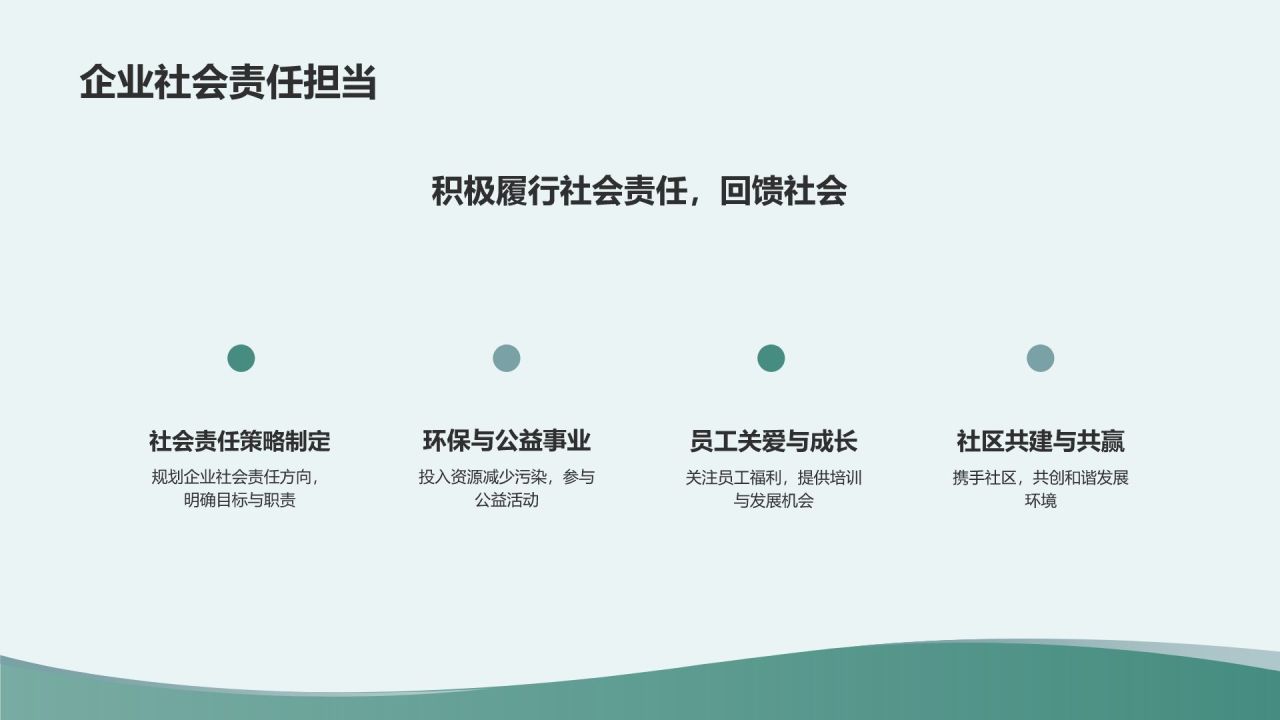 企业社会责任担当

积极履行社会责任，回馈社会

社会责任策略制定

规划企业社会责任方向，明确目标与职责

环保与公益事业

投入资源减少污染，参与公益活动

员工关爱与成长

关注员工福利，提供培训与发展机会

社区共建与共赢

携手社区，共创和谐发展环境